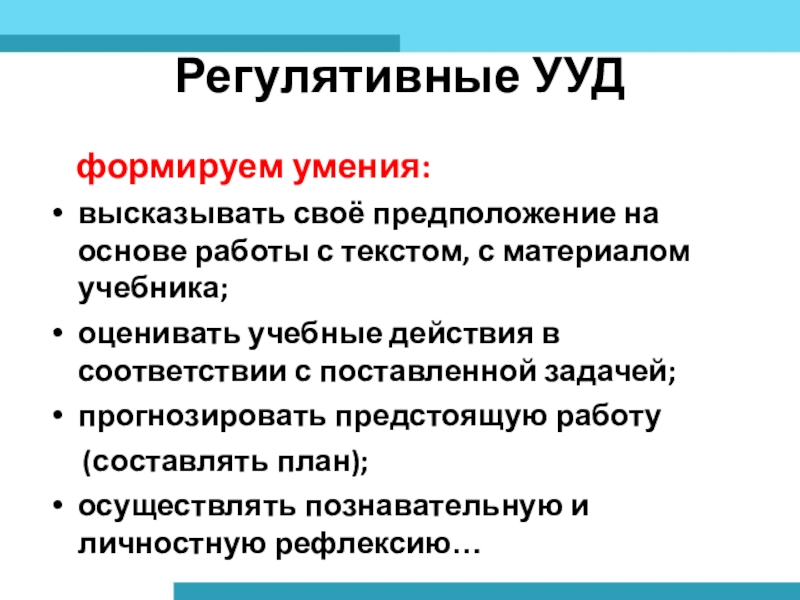 Регулятивные УУД

формируем умения:

• высказывать своё предположение на основе работы с текстом, с материалом учебника;
• оценивать учебные действия в соответствии с поставленной задачей;
• прогнозировать предстоящую работу

(составлять план);

• осуществлять познавательную и личностную рефлексию…